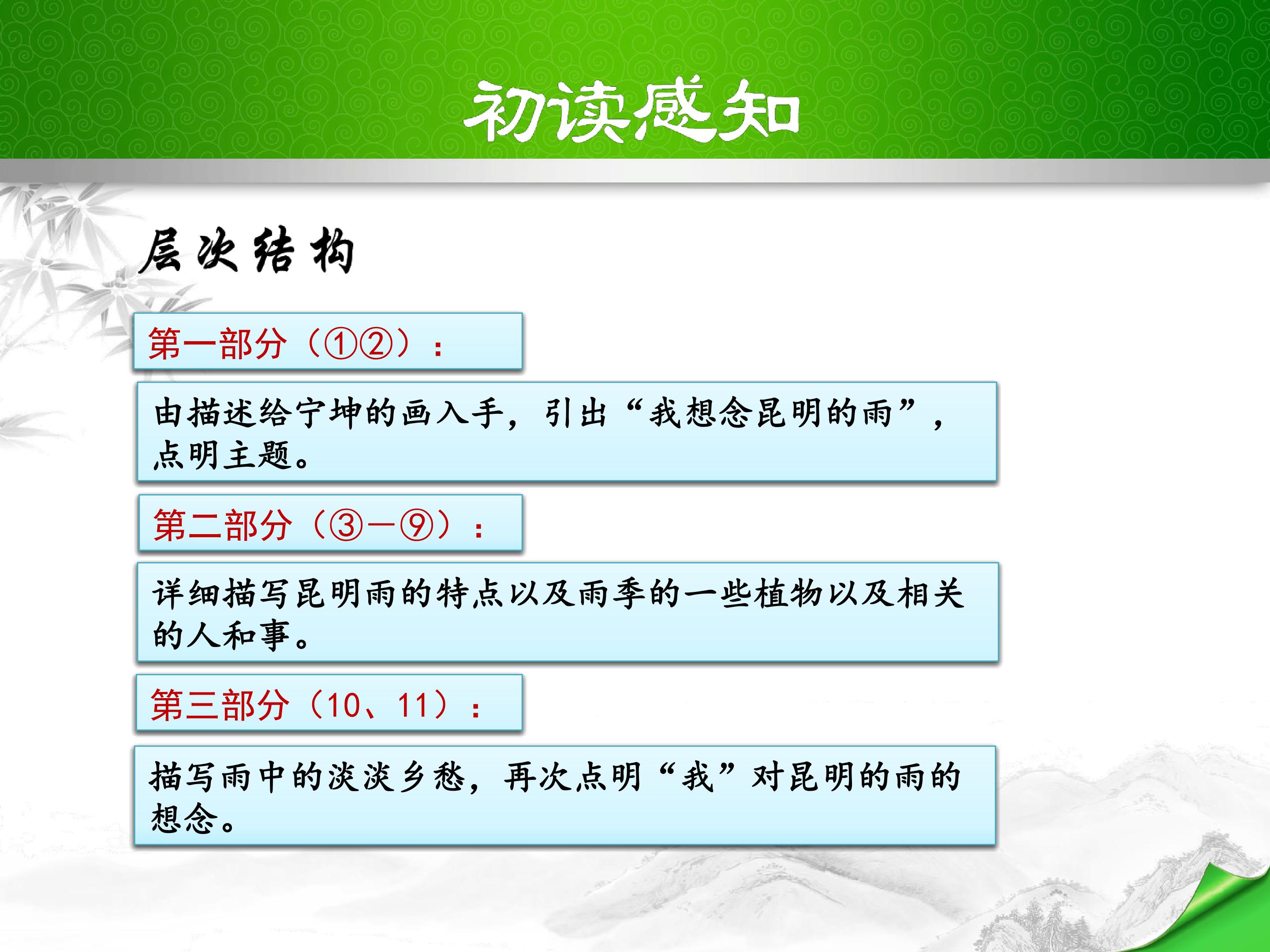 初读感知

层次结构

第一部分（①②）：

由描述给宁坤的画入手，引出“我想念昆明的雨”，点明主题。

第二部分（③—⑨）：

详细描写昆明雨的特点以及雨季的一些植物以及相关的人和事。

第三部分（10、11）：

描写雨中的淡淡乡愁，再次点明“我”对昆明的雨的想念。